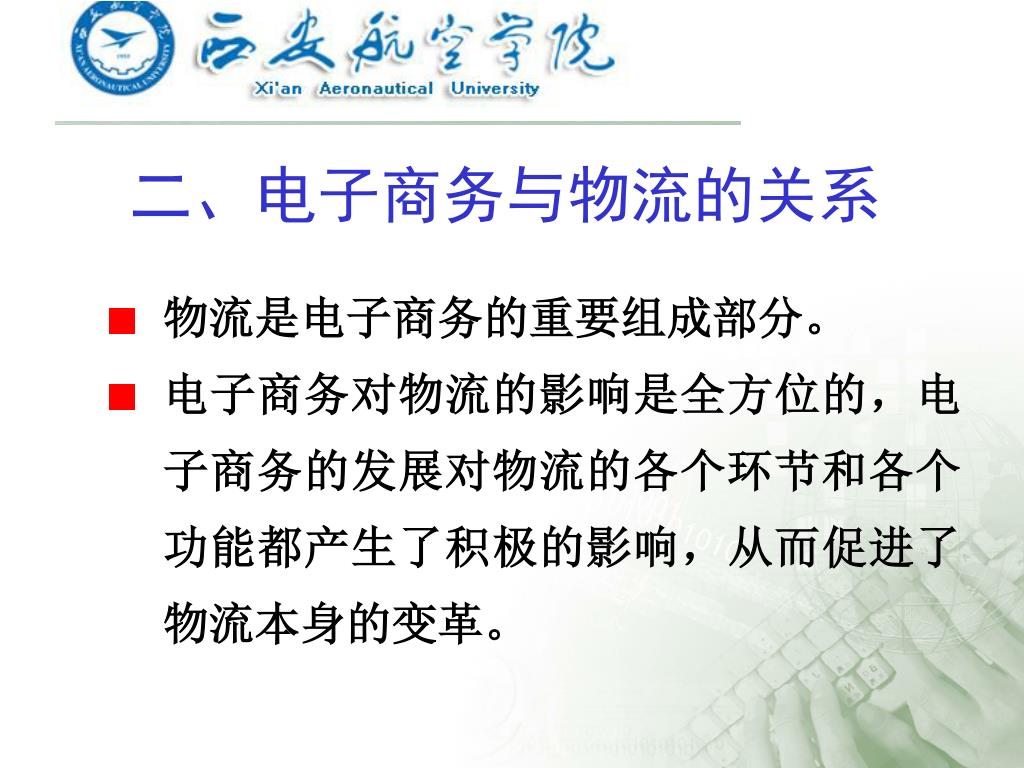 西安航空学院
Xi'an Aeronautical University

二、电子商务与物流的关系

■ 物流是电子商务的重要组成部分。

■ 电子商务对物流的影响是全方位的，电子商务的发展对物流的各个环节和各个功能都产生了积极的影响，从而促进了物流本身的变革。